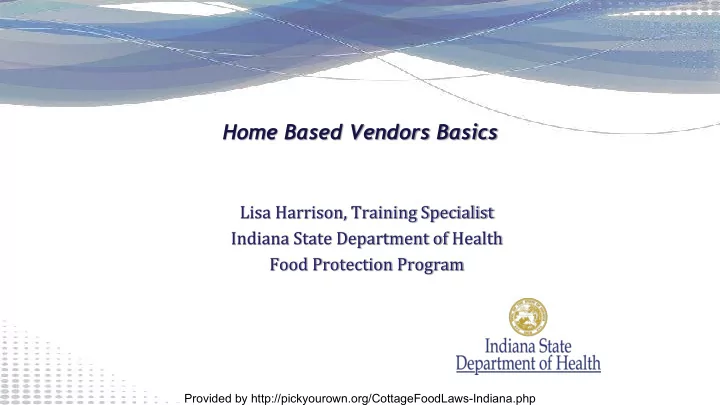 Home Based Vendors Basics

Lisa Harrison, Training Specialist
Indiana State Department of Health
Food Protection Program

Indiana State
Department of Health

Provided by http://pickyourown.org/CottageFoodLaws-Indiana.php